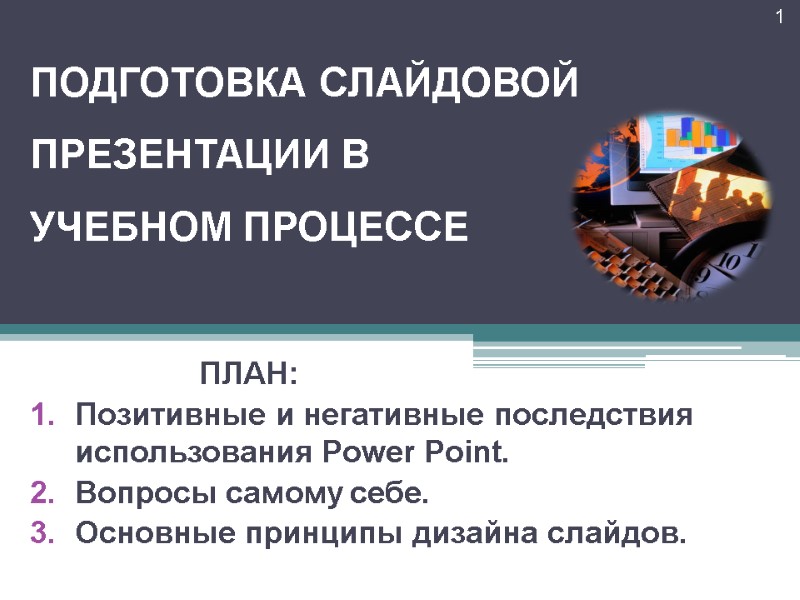 1

ПОДГОТОВКА СЛАЙДОВОЙ ПРЕЗЕНТАЦИИ В УЧЕБНОМ ПРОЦЕССЕ

ПЛАН:

1. Позитивные и негативные последствия использования Power Point.
2. Вопросы самому себе.
3. Основные принципы дизайна слайдов.